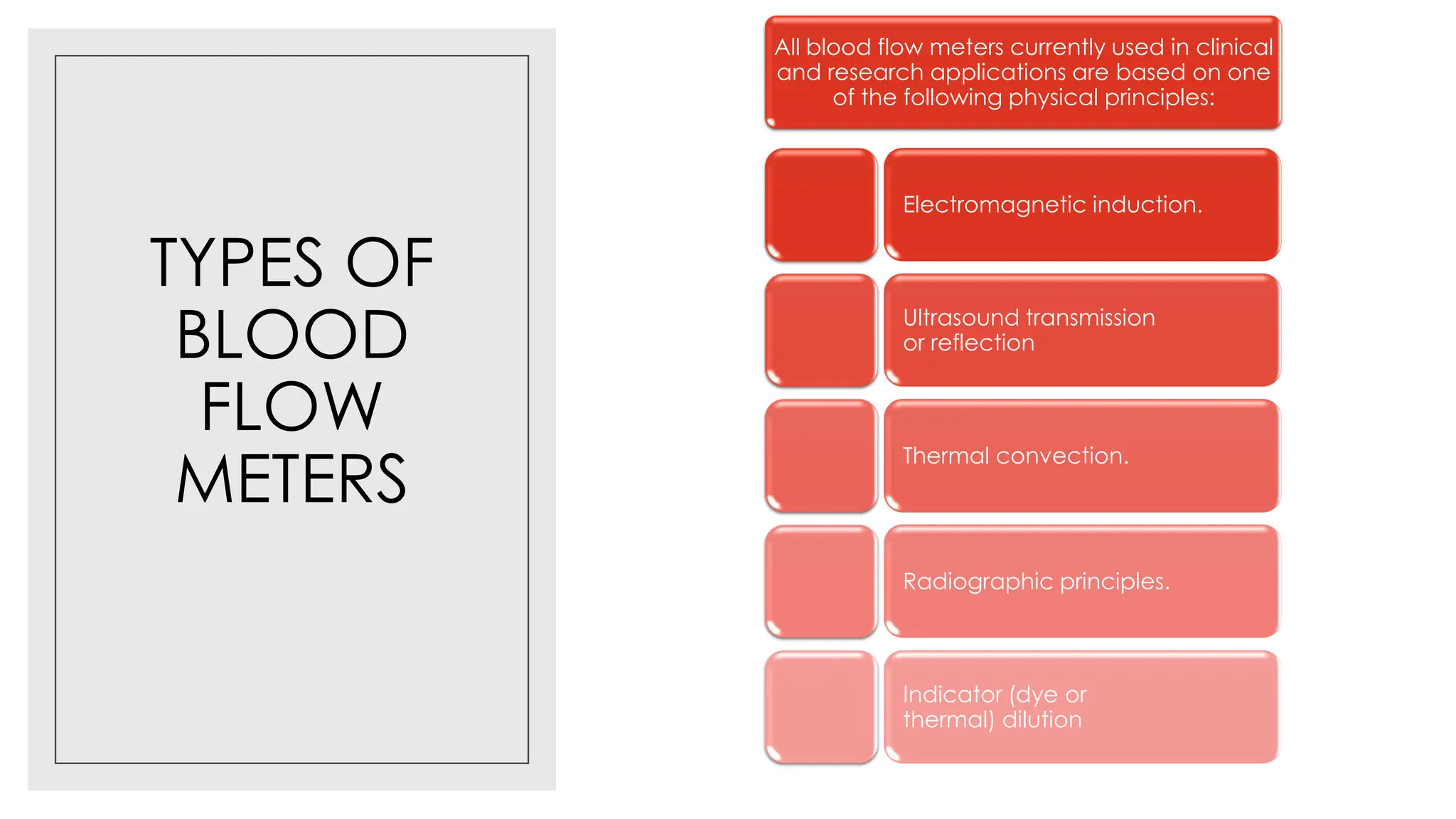 TYPES OF BLOOD FLOW METERS

All blood flow meters currently used in clinical and research applications are based on one of the following physical principles:

Electromagnetic induction.

Ultrasound transmission or reflection

Thermal convection.

Radiographic principles.

Indicator (dye or thermal) dilution